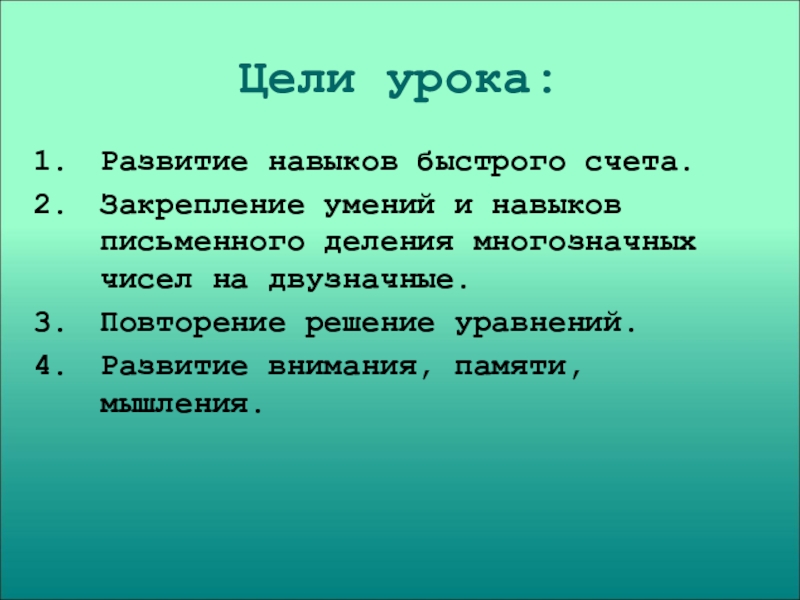 Цели урока:

1. Развитие навыков быстрого счета.
2. Закрепление умений и навыков письменного деления многозначных чисел на двузначные.
3. Повторение решение уравнений.
4. Развитие внимания, памяти, мышления.